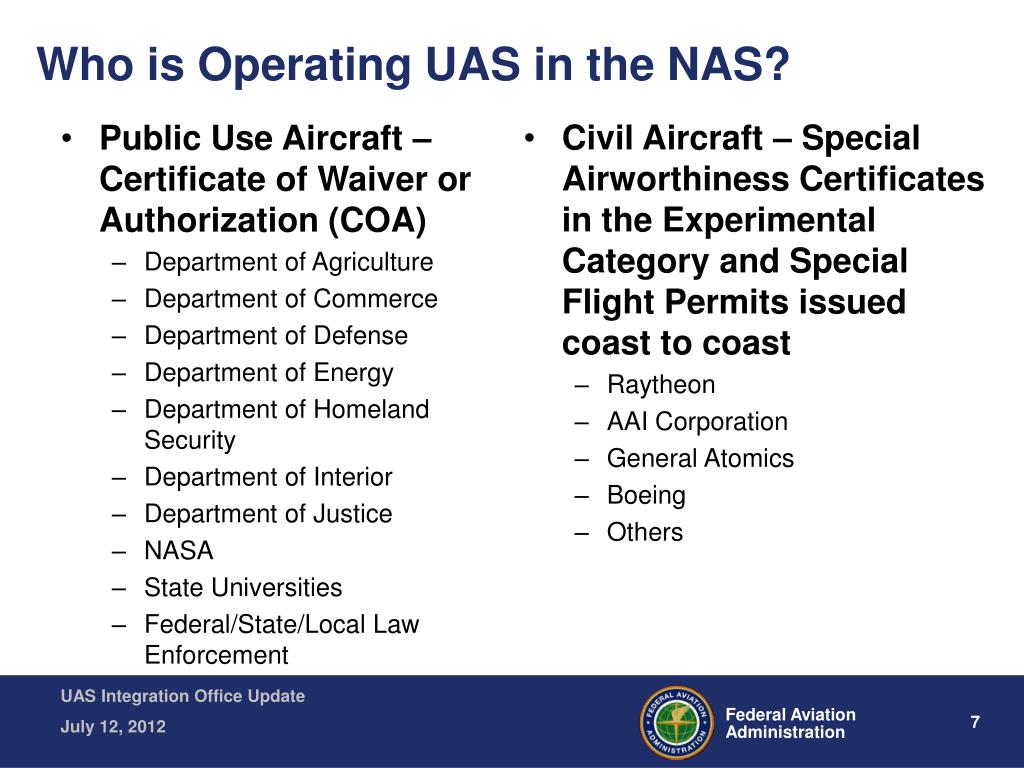 Who is Operating UAS in the NAS?

• Public Use Aircraft – Certificate of Waiver or Authorization (COA)
– Department of Agriculture
– Department of Commerce
– Department of Defense
– Department of Energy
– Department of Homeland Security
– Department of Interior
– Department of Justice
– NASA
– State Universities
– Federal/State/Local Law Enforcement

• Civil Aircraft – Special Airworthiness Certificates in the Experimental Category and Special Flight Permits issued coast to coast
– Raytheon
– AAI Corporation
– General Atomics
– Boeing
– Others

UAS Integration Office Update
July 12, 2012

FEDERAL AVIATION ADMINISTRATION

Federal Aviation Administration

7